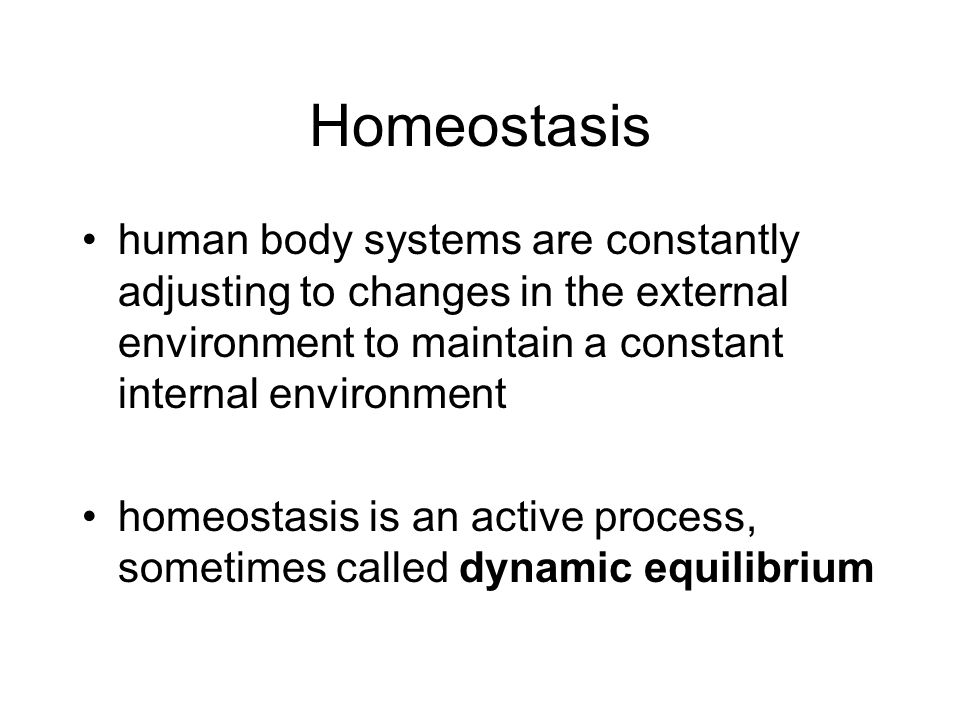 Homeostasis

• human body systems are constantly adjusting to changes in the external environment to maintain a constant internal environment

• homeostasis is an active process, sometimes called dynamic equilibrium